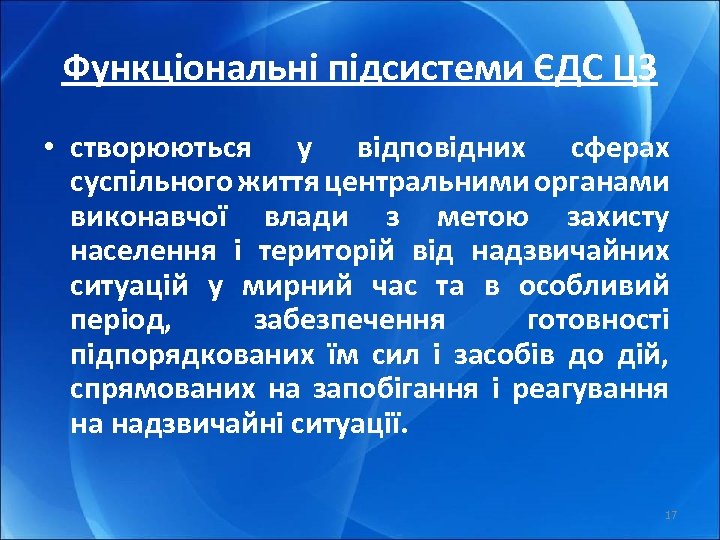 Функціональні підсистеми ЄДС ЦЗ

• створюються у відповідних сферах суспільного життя центральними органами виконавчої влади з метою захисту населення і територій від надзвичайних ситуацій у мирний час та в особливий період, забезпечення готовності підпорядкованих їм сил і засобів до дій, спрямованих на запобігання і реагування на надзвичайні ситуації.

17